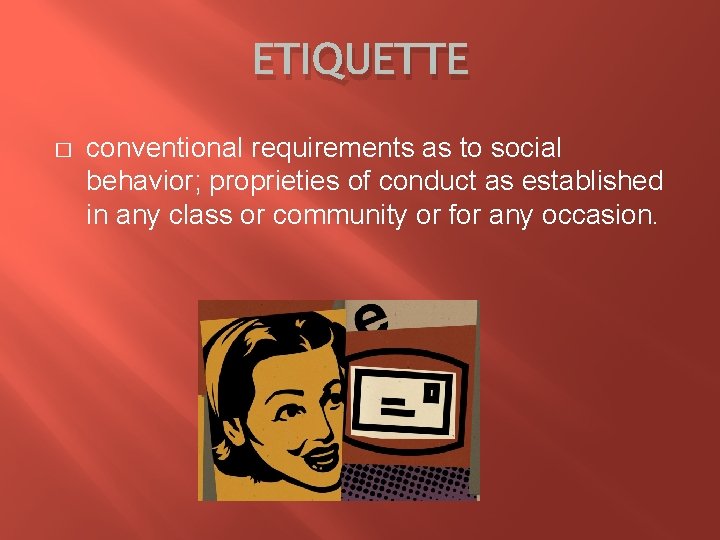 ETIQUETTE

□ conventional requirements as to social behavior; proprieties of conduct as established in any class or community or for any occasion.

e